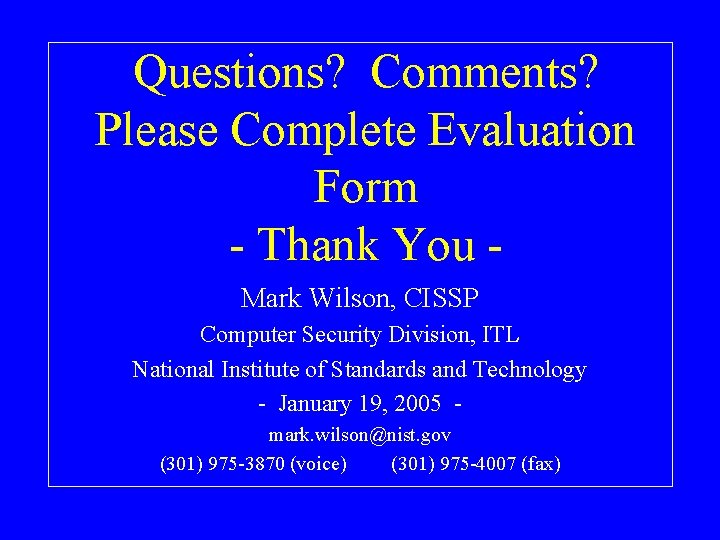 Questions? Comments?
Please Complete Evaluation Form
- Thank You -

Mark Wilson, CISSP
Computer Security Division, ITL
National Institute of Standards and Technology
- January 19, 2005 -
mark.wilson@nist.gov
(301) 975-3870 (voice) (301) 975-4007 (fax)